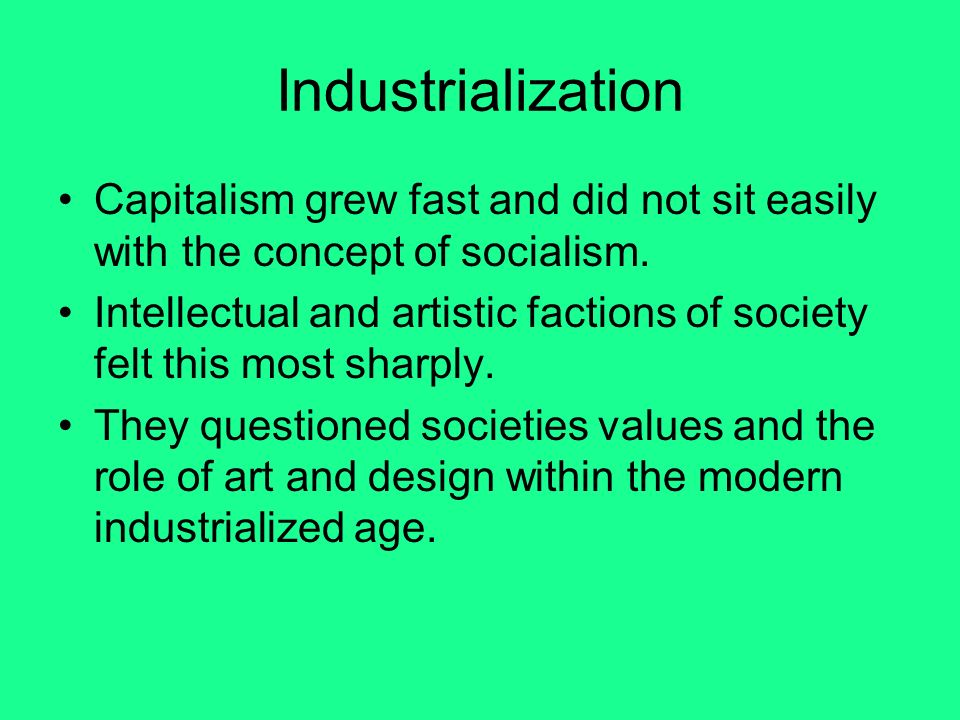 Industrialization

• Capitalism grew fast and did not sit easily with the concept of socialism.
• Intellectual and artistic factions of society felt this most sharply.
• They questioned societies values and the role of art and design within the modern industrialized age.